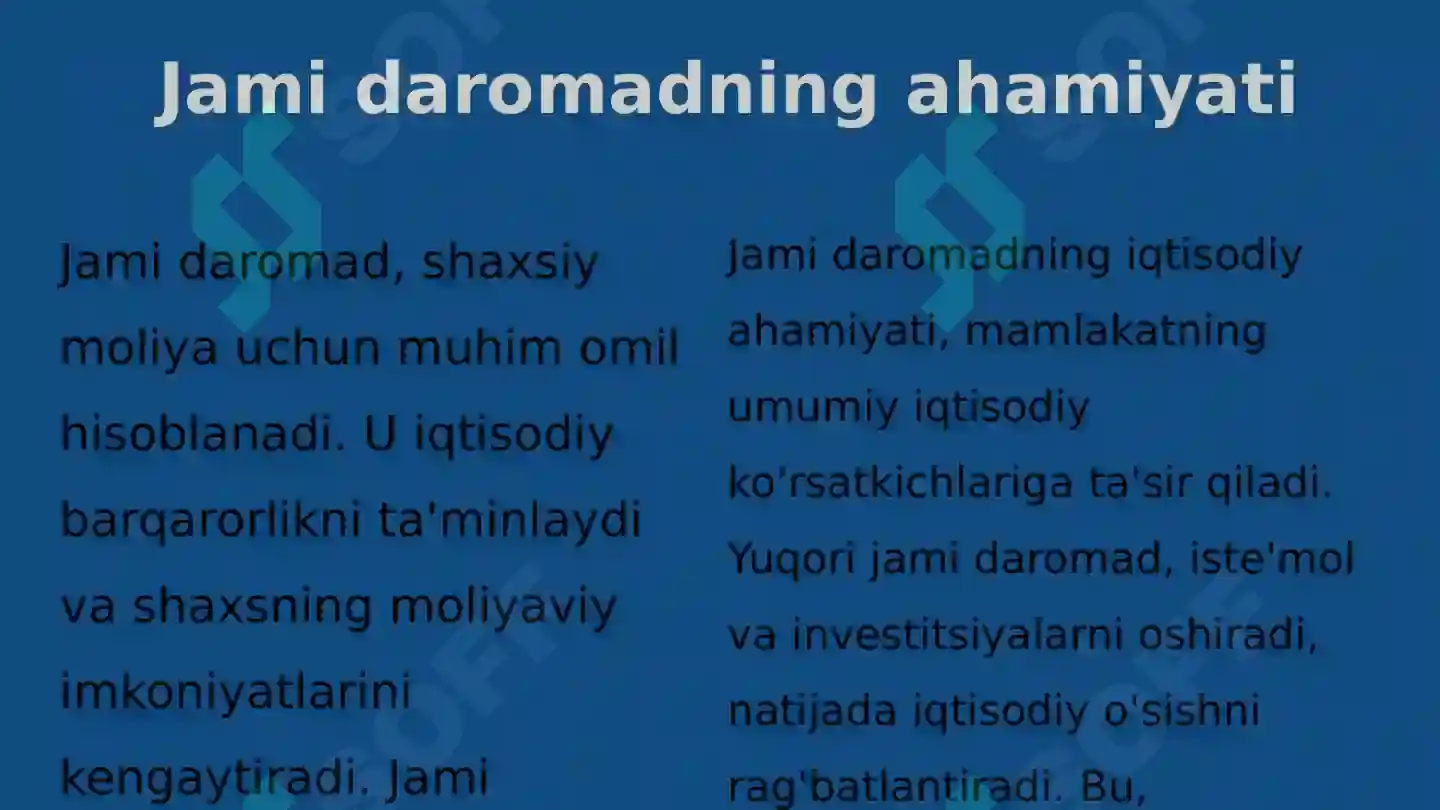 Jami daromadning ahamiyati

Jami daromad, shaxsiy moliya uchun muhim omil hisoblanadi. U iqtisodiy barqarorlikni ta'minlaydi va shaxsning moliyaviy imkoniyatlarini kengaytiradi. Jami

Jami daromadning iqtisodiy ahamiyati, mamlakatning umumiy iqtisodiy ko'rsatkichlariga ta'sir qiladi. Yuqori jami daromad, iste'mol va investitsiyalarni oshiradi, natijada iqtisodiy o'sishni rag'batlantiradi. Bu,